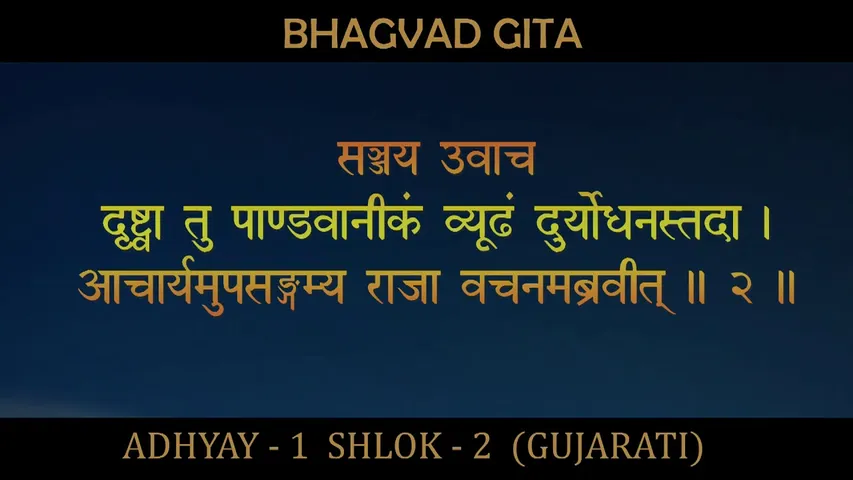 BHAGVAD GITA

सञ्जय उवाच
दृष्ट्वा तु पाण्डवानीकं व्यूढं दुर्योधनस्तदा ।
आचार्यमुपसङ्गम्य राजा वचनमब्रवीत् ॥ २ ॥

ADHYAY - 1 SHLOK - 2 (GUJARATI)